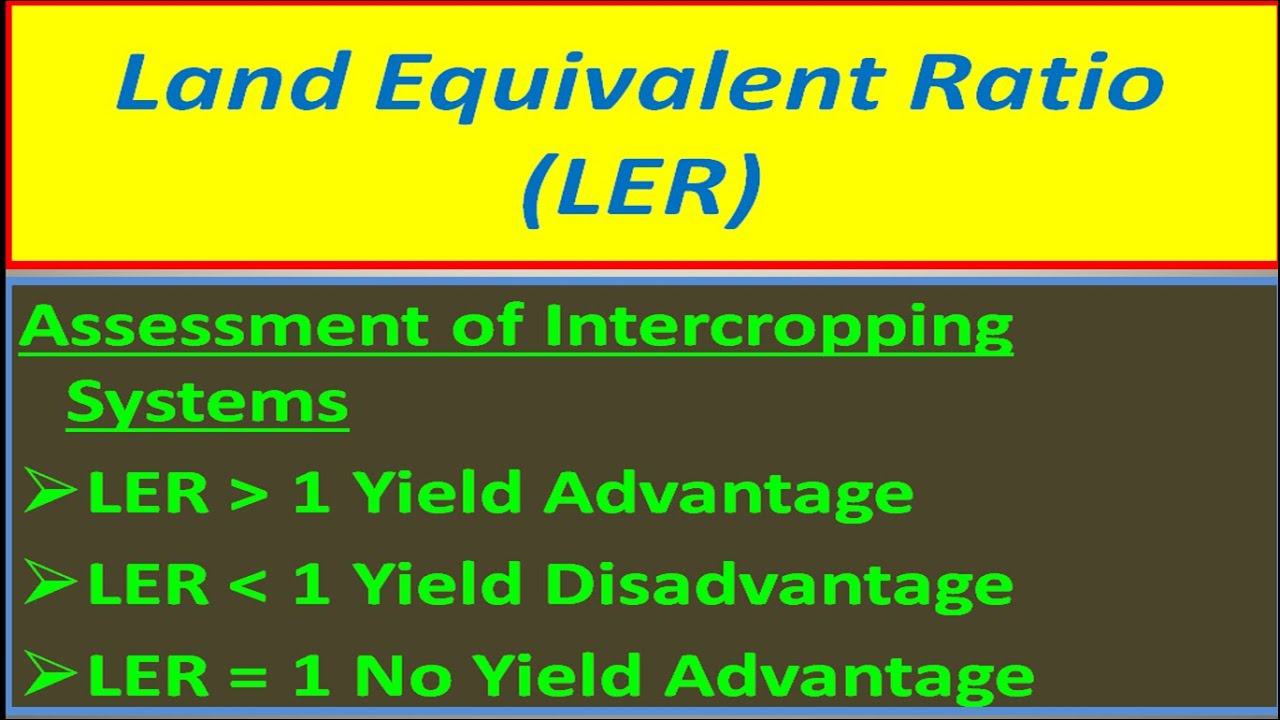 Land Equivalent Ratio (LER)

Assessment of Intercropping Systems

➢LER > 1 Yield Advantage

➢LER < 1 Yield Disadvantage

➢LER = 1 No Yield Advantage